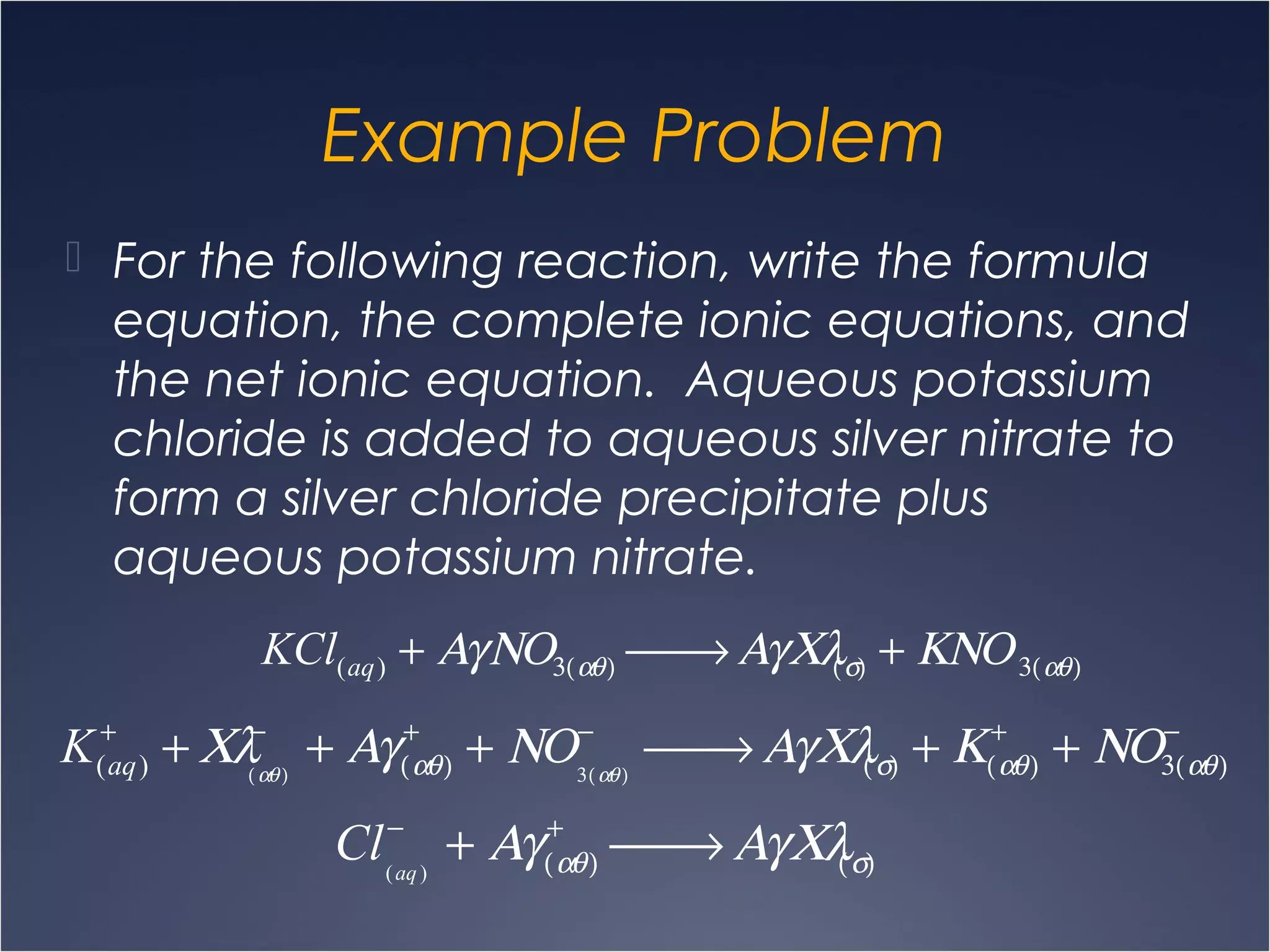 Example Problem

For the following reaction, write the formula equation, the complete ionic equations, and the net ionic equation. Aqueous potassium chloride is added to aqueous silver nitrate to form a silver chloride precipitate plus aqueous potassium nitrate.

$KCl_{(aq)} + A\gamma NO_{3(\alpha\theta)} \longrightarrow A\gamma X\lambda_{(\sigma)} + KNO_{3(\alpha\theta)}$

$K^{+}_{(aq)} + X\lambda^{-}_{(\alpha\theta)} + A\gamma^{+}_{(\alpha\theta)} + NO^{-}_{3(\alpha\theta)} \longrightarrow A\gamma X\lambda_{(\sigma)} + K^{+}_{(\alpha\theta)} + NO^{-}_{3(\alpha\theta)}$

$Cl^{-}_{(aq)} + A\gamma^{+}_{(\alpha\theta)} \longrightarrow A\gamma X\lambda_{(\sigma)}$